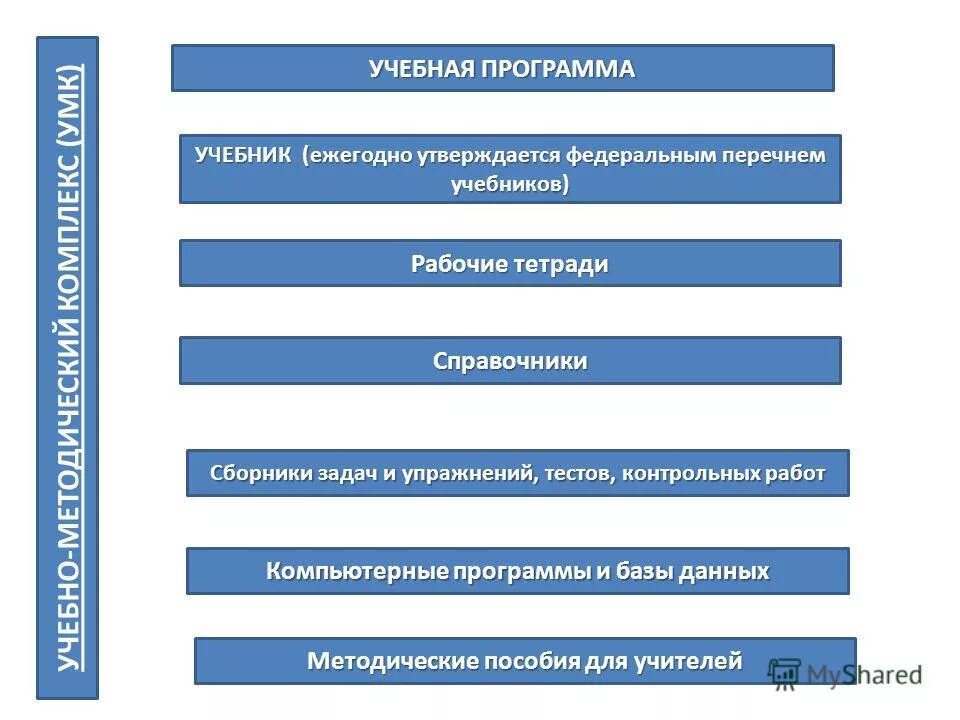 УЧЕБНО-МЕТОДИЧЕСКИЙ КОМПЛЕКС (УМК)

УЧЕБНАЯ ПРОГРАММА

УЧЕБНИК (ежегодно утверждается федеральным перечнем учебников)

Рабочие тетради

Справочники

Сборники задач и упражнений, тестов, контрольных работ

Компьютерные программы и базы данных

Методические пособия для учителей

MyShared